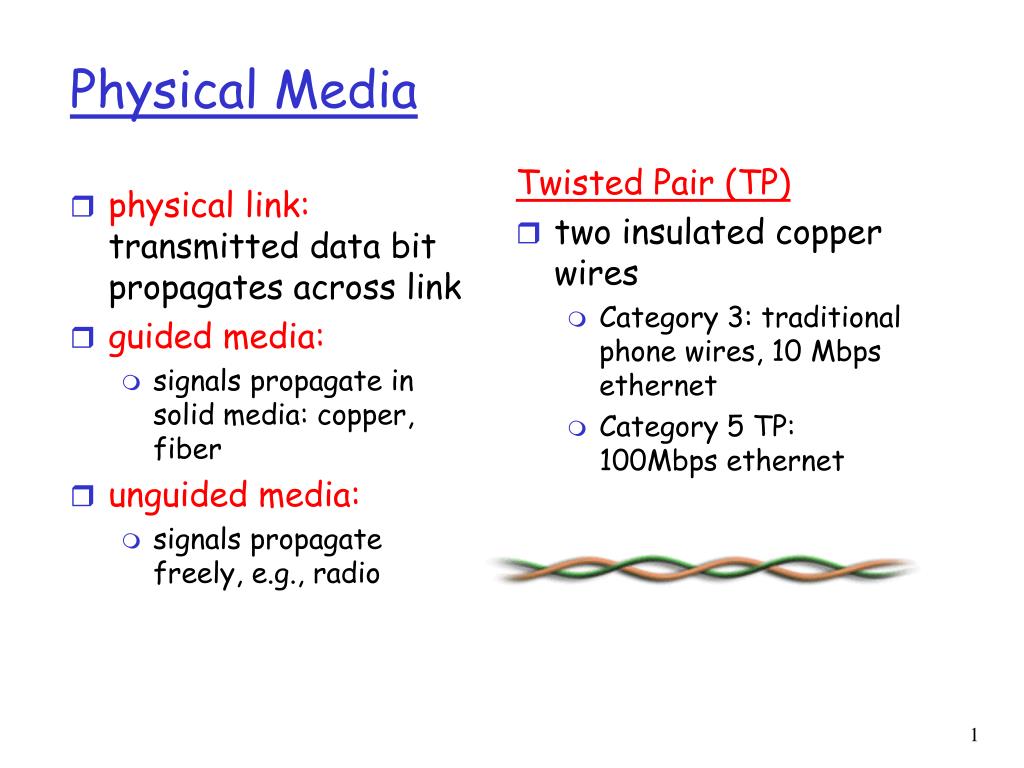 Physical Media

physical link: transmitted data bit propagates across link
guided media:
signals propagate in solid media: copper, fiber
unguided media:
signals propagate freely, e.g., radio

Twisted Pair (TP)
two insulated copper wires
Category 3: traditional phone wires, 10 Mbps ethernet
Category 5 TP: 100Mbps ethernet

1